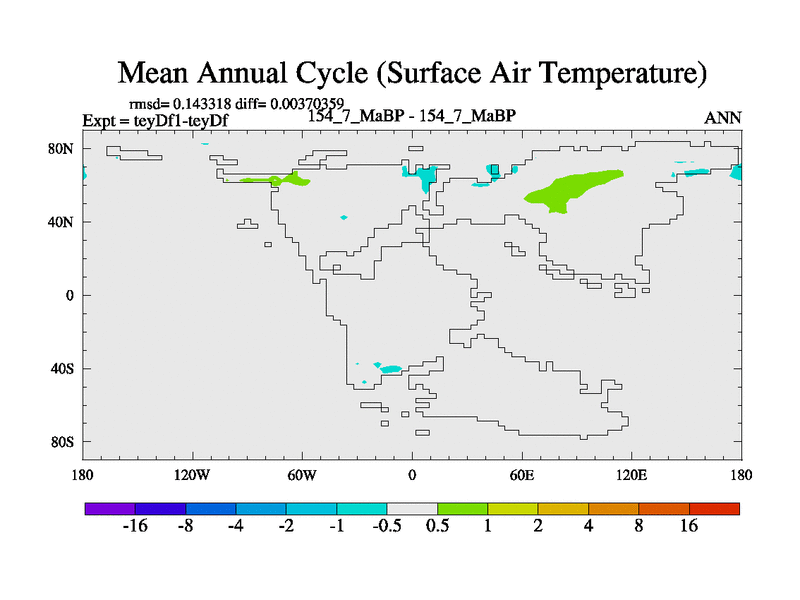 Mean Annual Cycle (Surface Air Temperature)

rmsd= 0.143318 diff= 0.00370359
Expt = teyDf1-teyDf
154_7_MaBP - 154_7_MaBP
ANN

80N
40N
0
40S
80S

180
120W
60W
0
60E
120E
180

-16 -8 -4 -2 -1 -0.5 0.5 1 2 4 8 16